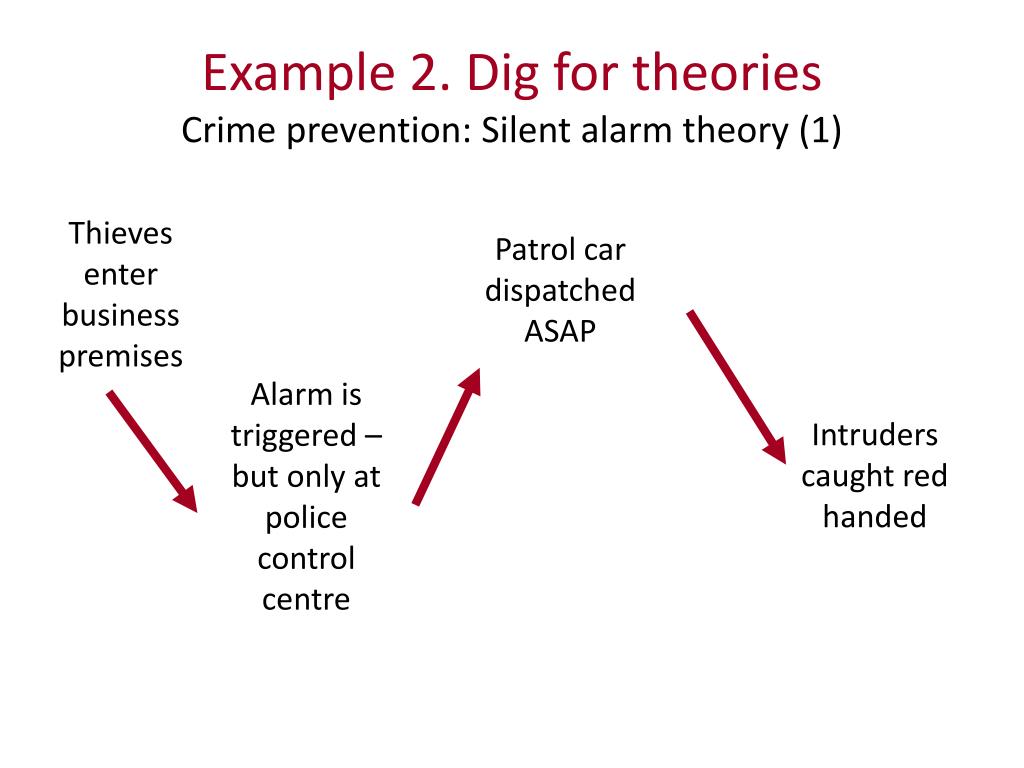 Example 2. Dig for theories
Crime prevention: Silent alarm theory (1)

Thieves enter business premises

Alarm is triggered – but only at police control centre

Patrol car dispatched ASAP

Intruders caught red handed